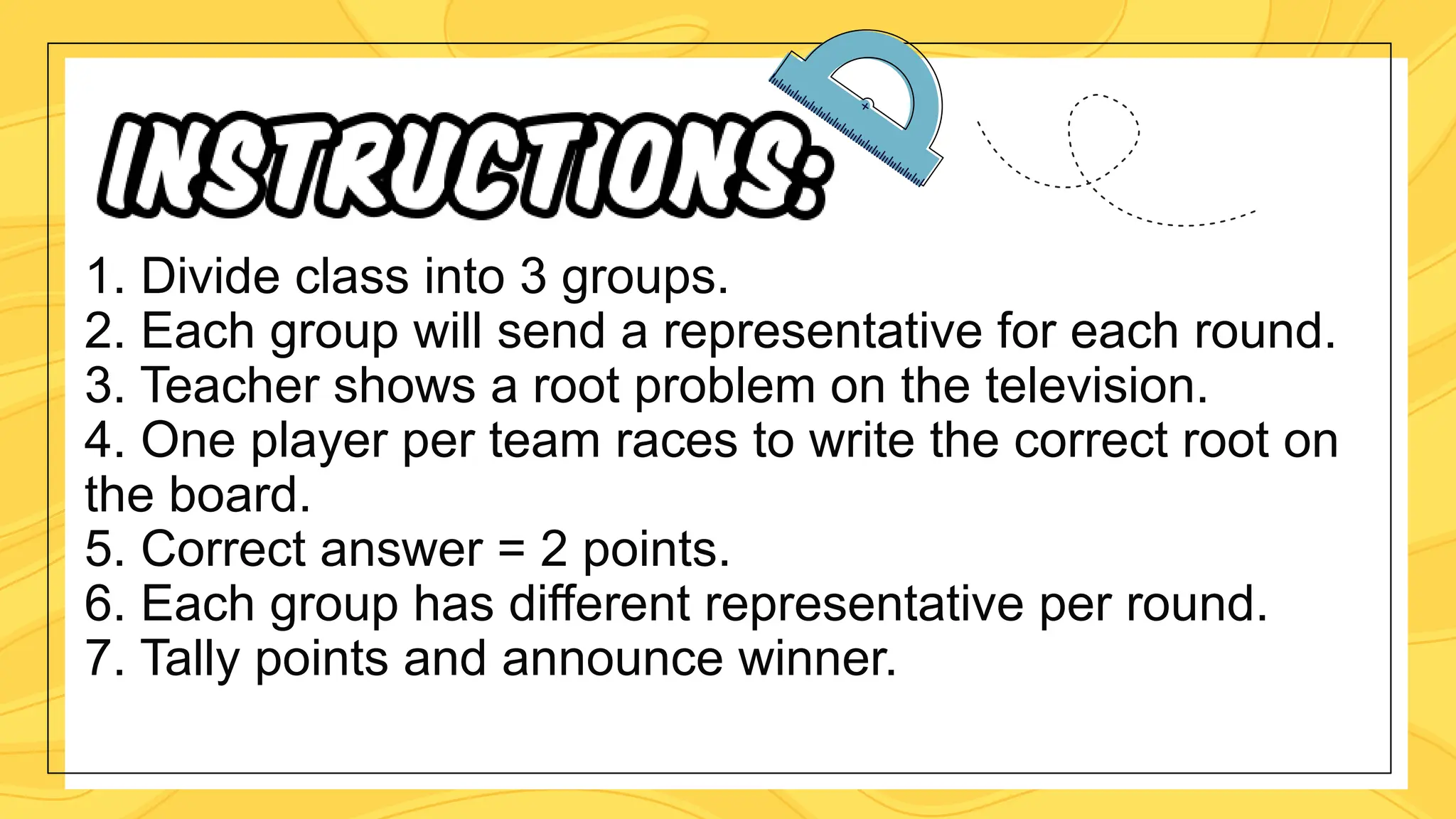 INSTRUCTIONS:

1. Divide class into 3 groups.
2. Each group will send a representative for each round.
3. Teacher shows a root problem on the television.
4. One player per team races to write the correct root on the board.
5. Correct answer = 2 points.
6. Each group has different representative per round.
7. Tally points and announce winner.